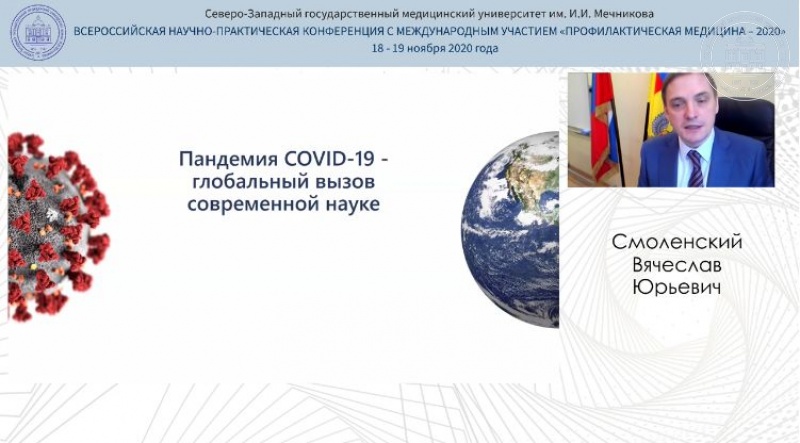 Северо-Западный государственный медицинский университет им. И.И. Мечникова
ВСЕРОССИЙСКАЯ НАУЧНО-ПРАКТИЧЕСКАЯ КОНФЕРЕНЦИЯ С МЕЖДУНАРОДНЫМ УЧАСТИЕМ «ПРОФИЛАКТИЧЕСКАЯ МЕДИЦИНА – 2020»
18 - 19 ноября 2020 года

Пандемия COVID-19 - глобальный вызов современной науке

Смоленский Вячеслав Юрьевич